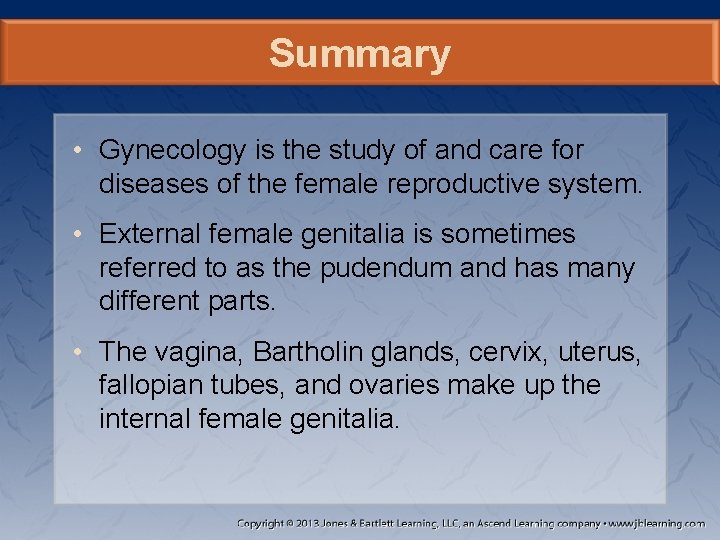 Summary

• Gynecology is the study of and care for diseases of the female reproductive system.

• External female genitalia is sometimes referred to as the pudendum and has many different parts.

• The vagina, Bartholin glands, cervix, uterus, fallopian tubes, and ovaries make up the internal female genitalia.

Copyright © 2013 Jones & Bartlett Learning, LLC, an Ascend Learning company • www.jblearning.com